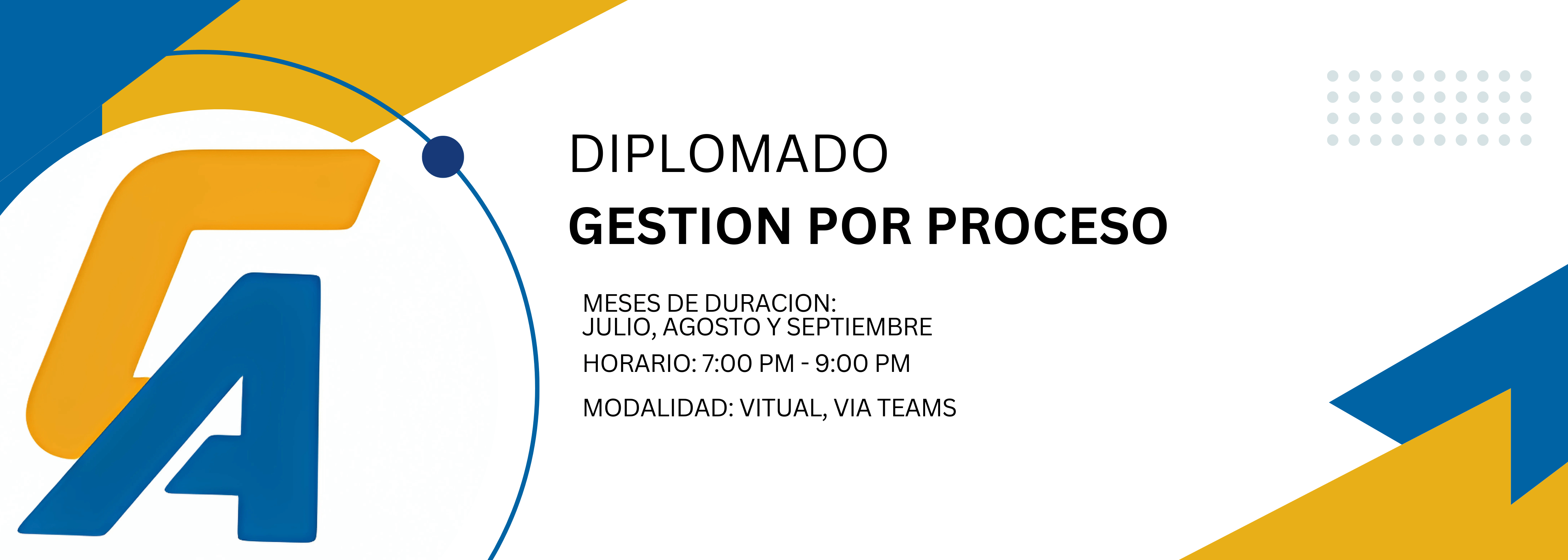 DIPLOMADO
GESTION POR PROCESO

MESES DE DURACION:
JULIO, AGOSTO Y SEPTIEMBRE

HORARIO: 7:00 PM - 9:00 PM

MODALIDAD: VITUAL, VIA TEAMS